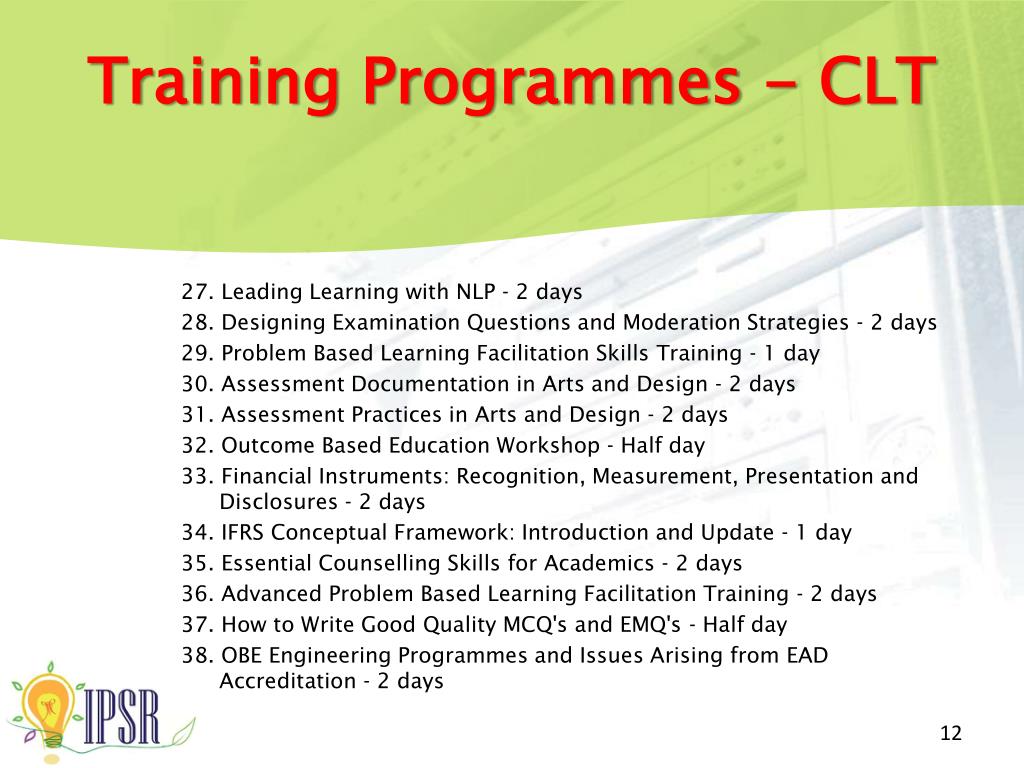 Training Programmes - CLT

27. Leading Learning with NLP - 2 days
28. Designing Examination Questions and Moderation Strategies - 2 days
29. Problem Based Learning Facilitation Skills Training - 1 day
30. Assessment Documentation in Arts and Design - 2 days
31. Assessment Practices in Arts and Design - 2 days
32. Outcome Based Education Workshop - Half day
33. Financial Instruments: Recognition, Measurement, Presentation and Disclosures - 2 days
34. IFRS Conceptual Framework: Introduction and Update - 1 day
35. Essential Counselling Skills for Academics - 2 days
36. Advanced Problem Based Learning Facilitation Training - 2 days
37. How to Write Good Quality MCQ's and EMQ's - Half day
38. OBE Engineering Programmes and Issues Arising from EAD Accreditation - 2 days

IPSR

12